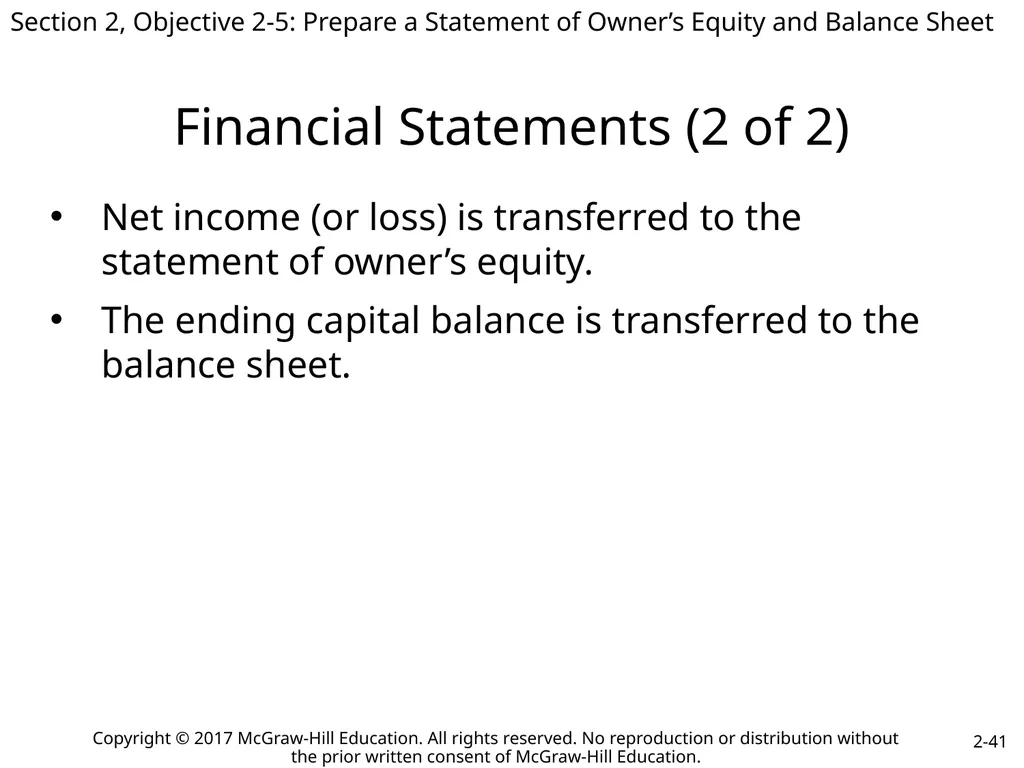 Section 2, Objective 2-5: Prepare a Statement of Owner’s Equity and Balance Sheet

Financial Statements (2 of 2)

• Net income (or loss) is transferred to the statement of owner’s equity.

• The ending capital balance is transferred to the balance sheet.

Copyright © 2017 McGraw-Hill Education. All rights reserved. No reproduction or distribution without the prior written consent of McGraw-Hill Education.

2-41